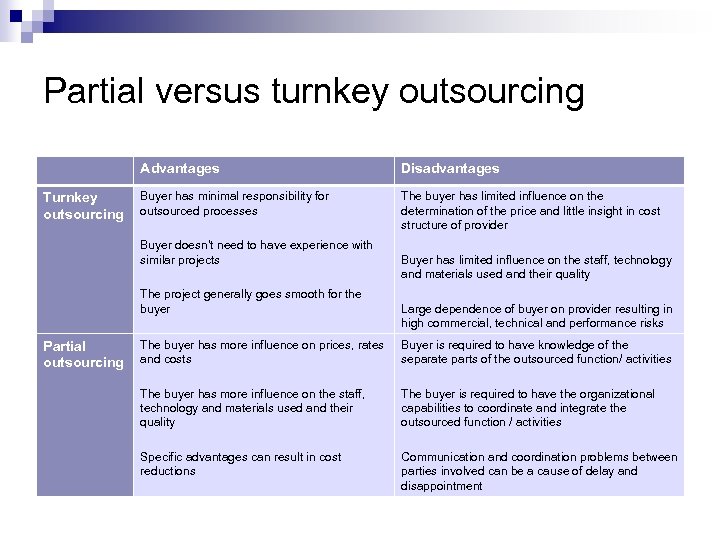 Partial versus turnkey outsourcing

| | Advantages | Disadvantages |
|---|---|---|
| Turnkey outsourcing | Buyer has minimal responsibility for outsourced processes<br><br>Buyer doesn't need to have experience with similar projects<br><br>The project generally goes smooth for the buyer | The buyer has limited influence on the determination of the price and little insight in cost structure of provider<br><br>Buyer has limited influence on the staff, technology and materials used and their quality<br><br>Large dependence of buyer on provider resulting in high commercial, technical and performance risks |
| Partial outsourcing | The buyer has more influence on prices, rates and costs<br><br>The buyer has more influence on the staff, technology and materials used and their quality<br><br>Specific advantages can result in cost reductions | Buyer is required to have knowledge of the separate parts of the outsourced function/ activities<br><br>The buyer is required to have the organizational capabilities to coordinate and integrate the outsourced function / activities<br><br>Communication and coordination problems between parties involved can be a cause of delay and disappointment |